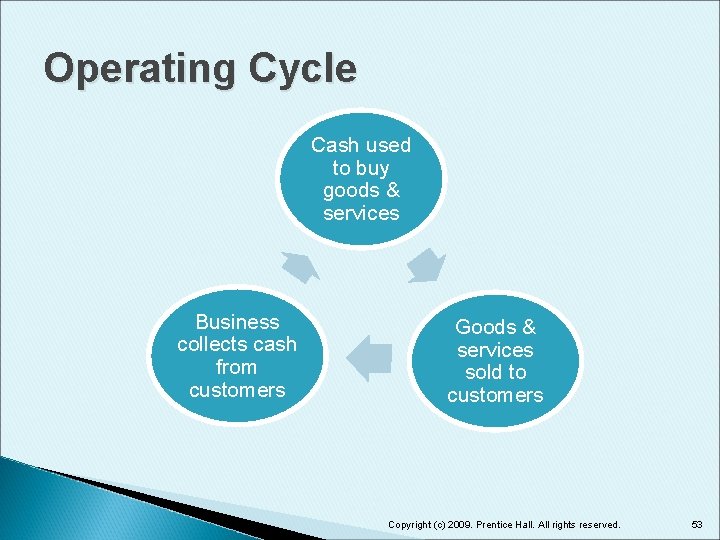 Operating Cycle

Cash used to buy goods & services

Goods & services sold to customers

Business collects cash from customers

Copyright (c) 2009. Prentice Hall. All rights reserved.

53